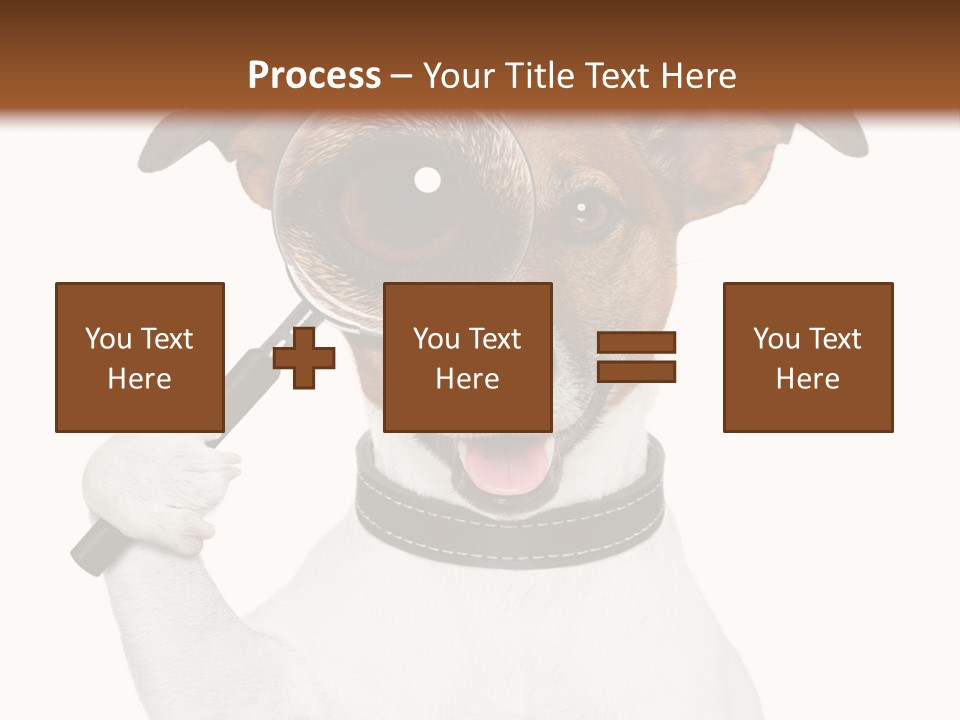 Process – Your Title Text Here

You Text Here

You Text Here

You Text Here